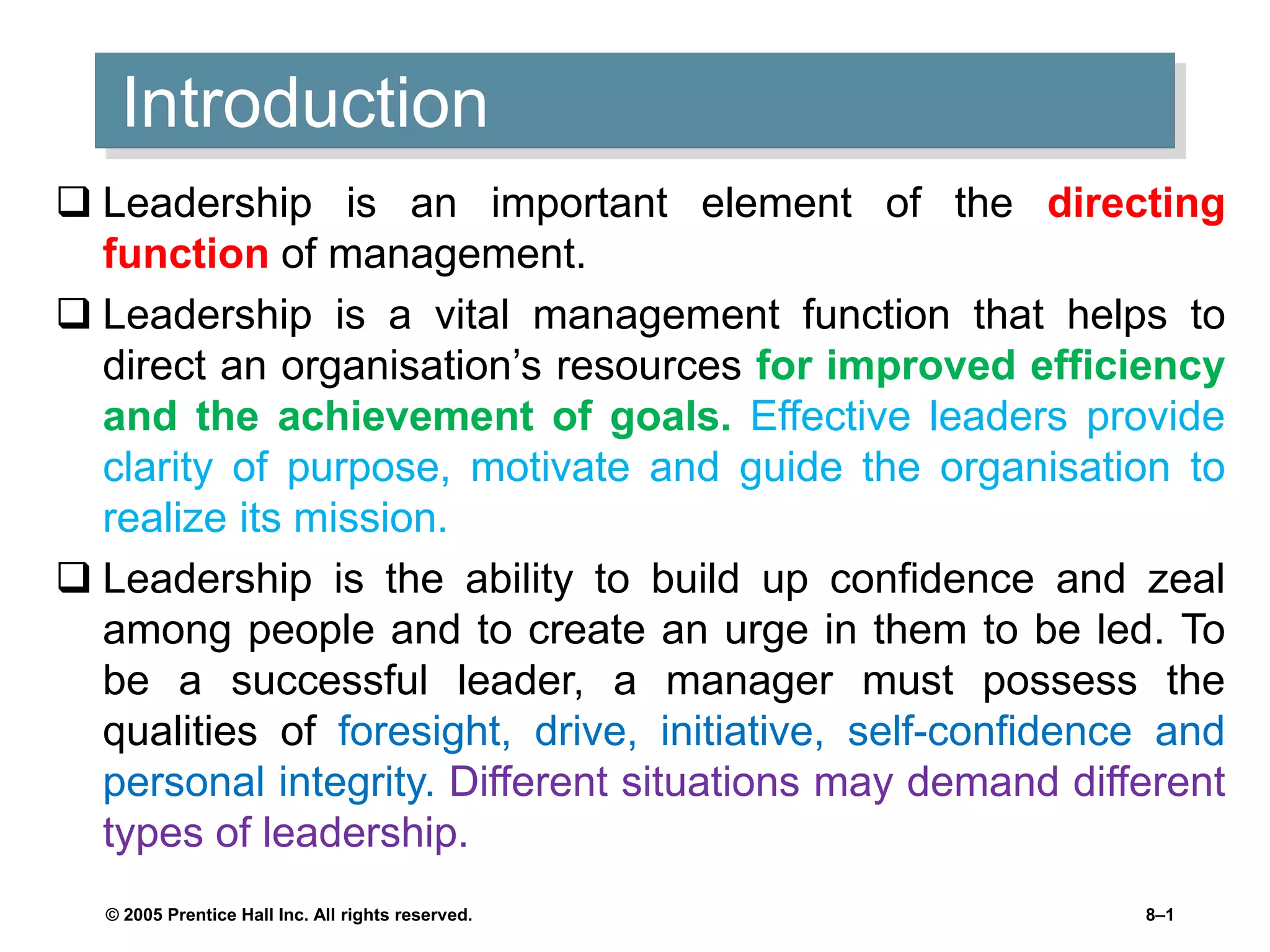 Introduction

❑ Leadership is an important element of the directing function of management.

❑ Leadership is a vital management function that helps to direct an organisation's resources for improved efficiency and the achievement of goals. Effective leaders provide clarity of purpose, motivate and guide the organisation to realize its mission.

❑ Leadership is the ability to build up confidence and zeal among people and to create an urge in them to be led. To be a successful leader, a manager must possess the qualities of foresight, drive, initiative, self-confidence and personal integrity. Different situations may demand different types of leadership.

© 2005 Prentice Hall Inc. All rights reserved.

8–1